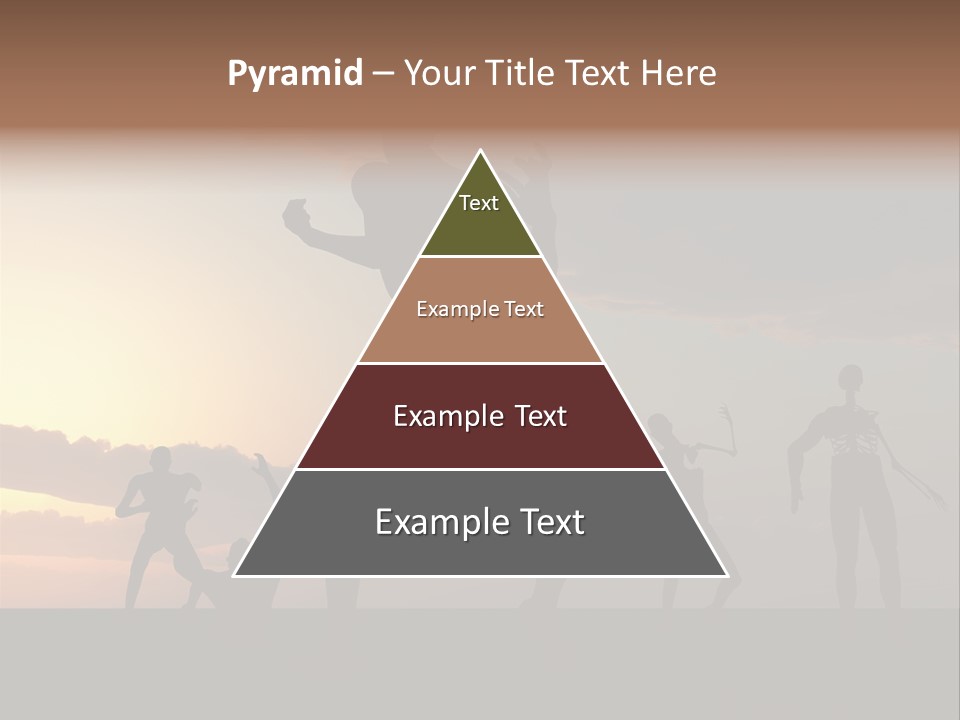 Pyramid – Your Title Text Here

Text

Example Text

Example Text

Example Text